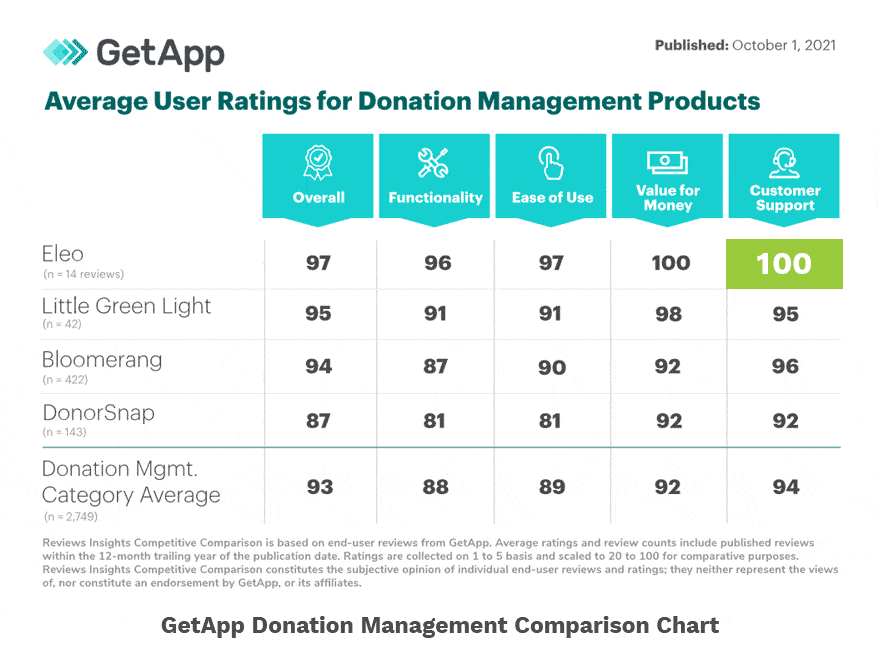 GetApp

Published: October 1, 2021

Average User Ratings for Donation Management Products

| | Overall | Functionality | Ease of Use | Value for Money | Customer Support |
|---|---|---|---|---|---|
| Eleo (n = 14 reviews) | 97 | 96 | 97 | 100 | 100 |
| Little Green Light (n = 42) | 95 | 91 | 91 | 98 | 95 |
| Bloomerang (n = 422) | 94 | 87 | 90 | 92 | 96 |
| DonorSnap (n = 143) | 87 | 81 | 81 | 92 | 92 |
| Donation Mgmt. Category Average (n = 2,749) | 93 | 88 | 89 | 92 | 94 |

Reviews Insights Competitive Comparison is based on end-user reviews from GetApp. Average ratings and review counts include published reviews within the 12-month trailing year of the publication date. Ratings are collected on 1 to 5 basis and scaled to 20 to 100 for comparative purposes. Reviews Insights Competitive Comparison constitutes the subjective opinion of individual end-user reviews and ratings; they neither represent the views of, nor constitute an endorsement by GetApp, or its affiliates.

GetApp Donation Management Comparison Chart